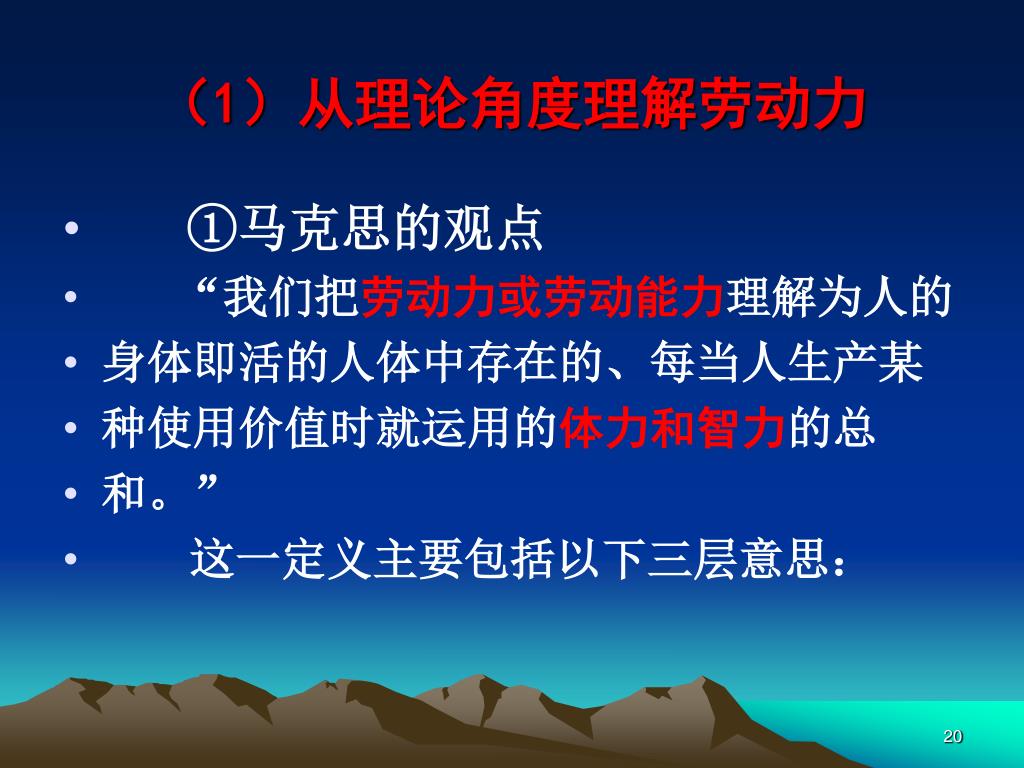 （1）从理论角度理解劳动力

• ①马克思的观点
• “我们把劳动力或劳动能力理解为人的
• 身体即活的人体中存在的、每当人生产某
• 种使用价值时就运用的体力和智力的总
• 和。”
• 这一定义主要包括以下三层意思：

20